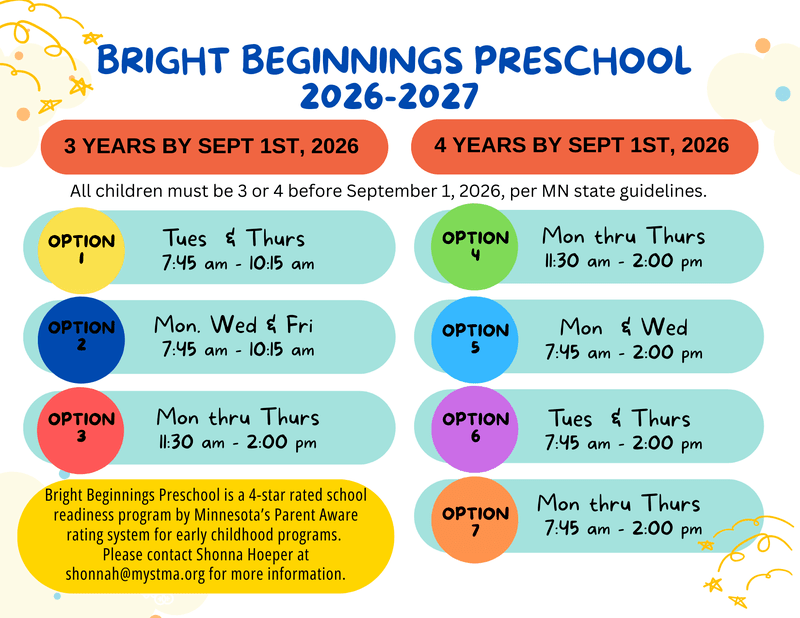 BRIGHT BEGINNINGS PRESCHOOL
2026-2027

3 YEARS BY SEPT 1ST, 2026

4 YEARS BY SEPT 1ST, 2026

All children must be 3 or 4 before September 1, 2026, per MN state guidelines.

OPTION 1
Tues & Thurs
7:45 am - 10:15 am

OPTION 2
Mon. Wed & Fri
7:45 am - 10:15 am

OPTION 3
Mon thru Thurs
11:30 am - 2:00 pm

Bright Beginnings Preschool is a 4-star rated school readiness program by Minnesota's Parent Aware rating system for early childhood programs. Please contact Shonna Hoeper at shonnah@mystma.org for more information.

OPTION 4
Mon thru Thurs
11:30 am - 2:00 pm

OPTION 5
Mon & Wed
7:45 am - 2:00 pm

OPTION 6
Tues & Thurs
7:45 am - 2:00 pm

OPTION 7
Mon thru Thurs
7:45 am - 2:00 pm